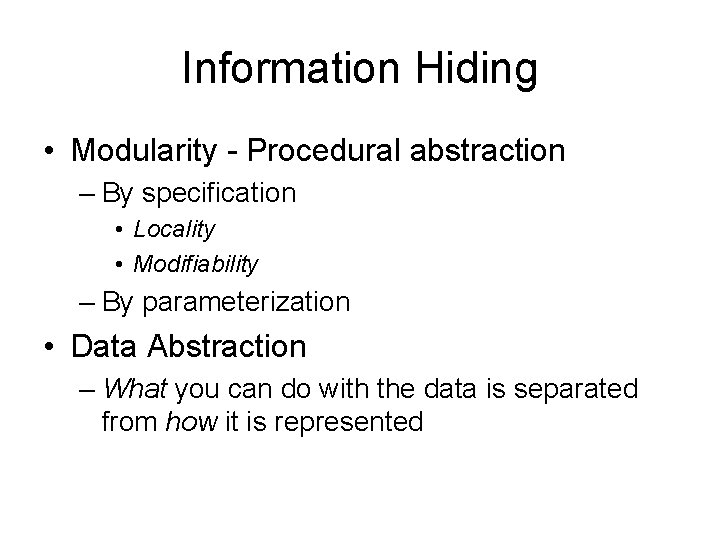 Information Hiding

• Modularity - Procedural abstraction
– By specification
• Locality
• Modifiability
– By parameterization

• Data Abstraction
– What you can do with the data is separated from how it is represented